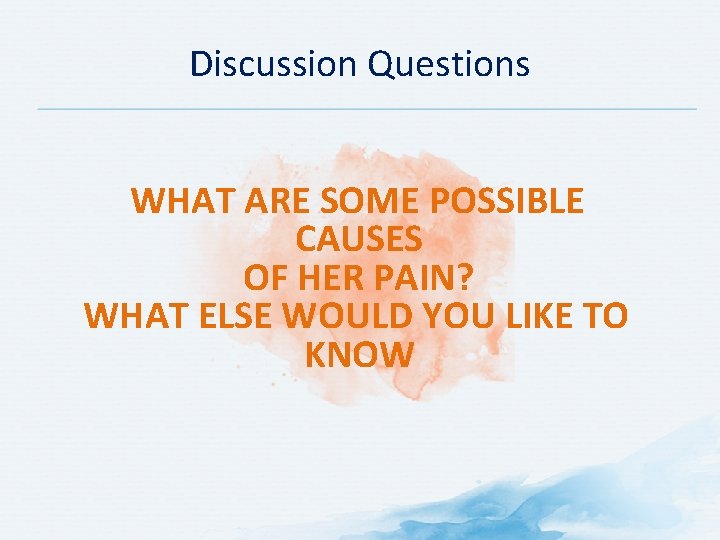 Discussion Questions

WHAT ARE SOME POSSIBLE CAUSES OF HER PAIN?
WHAT ELSE WOULD YOU LIKE TO KNOW